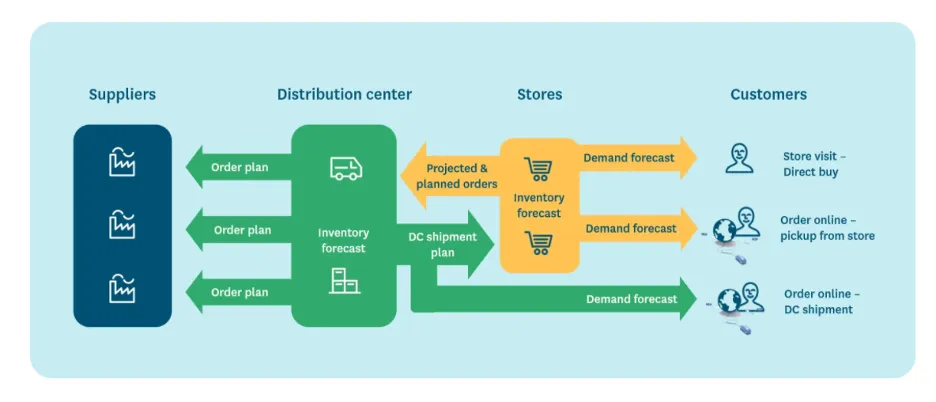 Suppliers

Distribution center

Stores

Customers

Order plan

Order plan

Order plan

Inventory forecast

Projected & planned orders

DC shipment plan

Inventory forecast

Demand forecast

Demand forecast

Demand forecast

Store visit – Direct buy

Order online – pickup from store

Order online – DC shipment